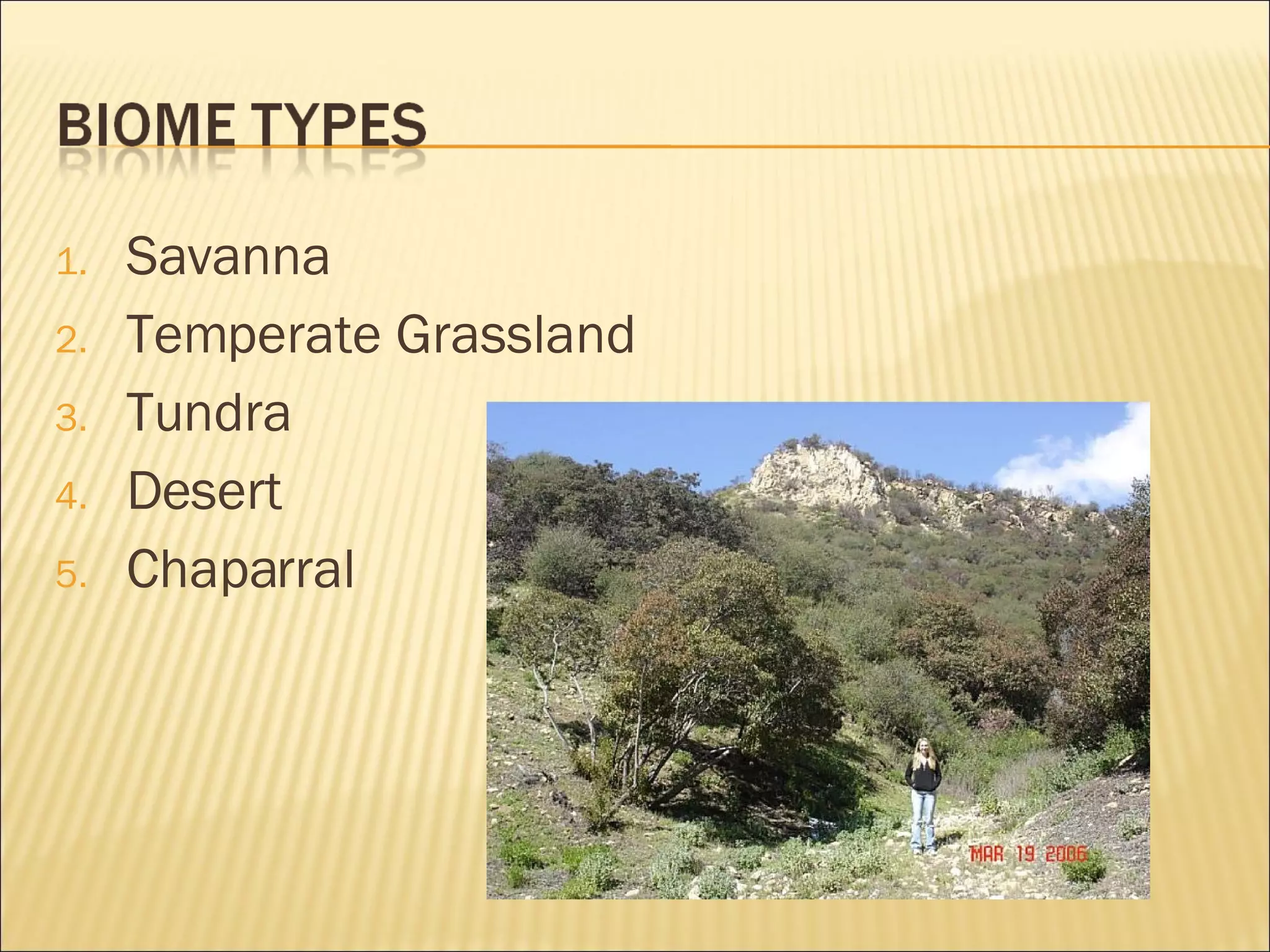 BIOME TYPES

1. Savanna
2. Temperate Grassland
3. Tundra
4. Desert
5. Chaparral

MAR 19 2006